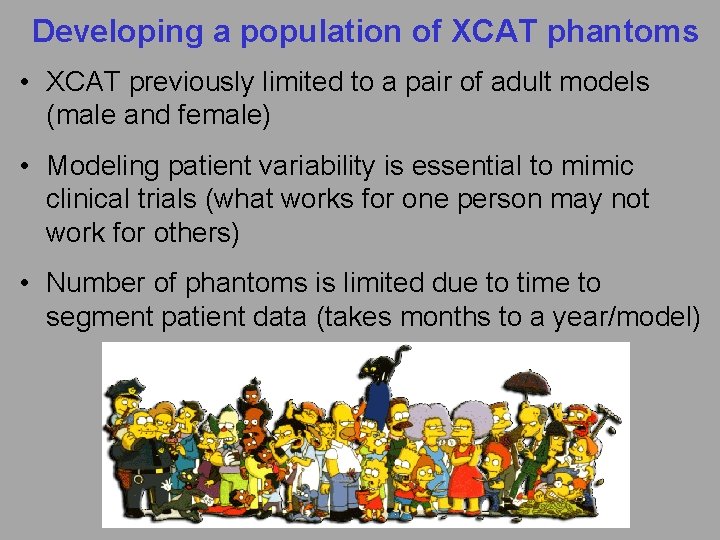 Developing a population of XCAT phantoms

• XCAT previously limited to a pair of adult models (male and female)

• Modeling patient variability is essential to mimic clinical trials (what works for one person may not work for others)

• Number of phantoms is limited due to time to segment patient data (takes months to a year/model)